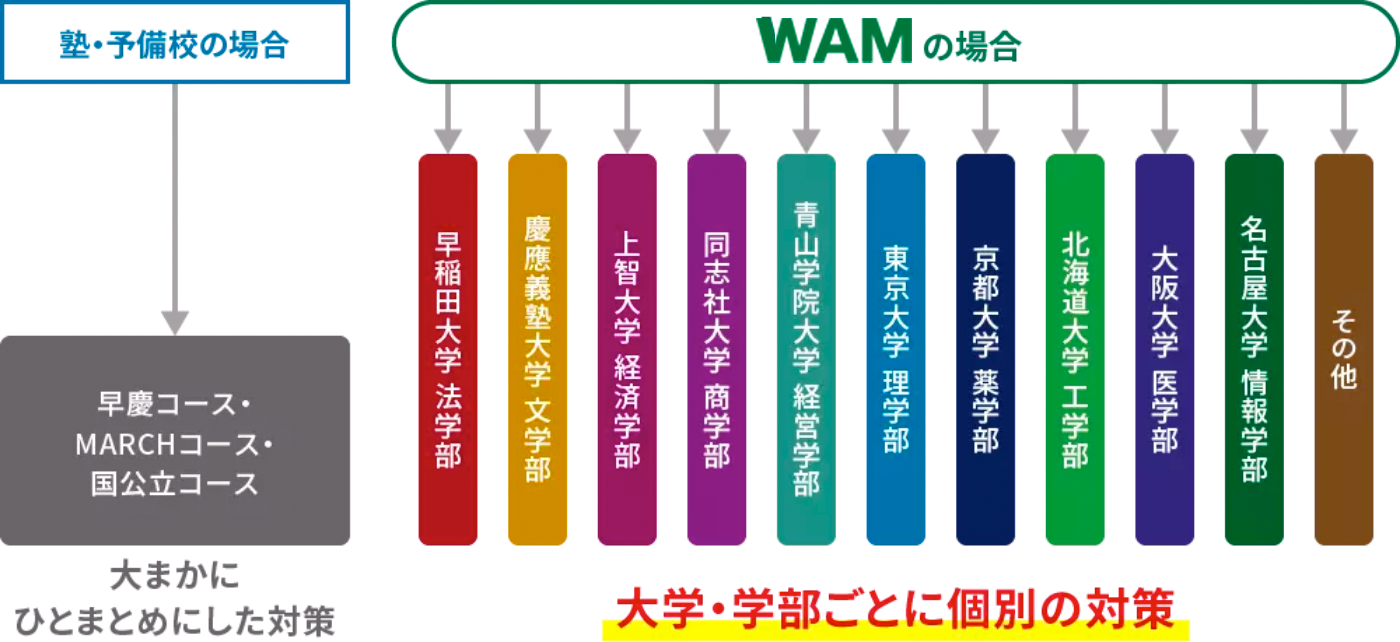 塾・予備校の場合

早慶コース・
MARCHコース・
国公立コース

大まかに
ひとまとめにした対策

WAMの場合

早稲田大学 法学部

慶應義塾大学 文学部

上智大学 経済学部

同志社大学 商学部

青山学院大学 経営学部

東京大学 理学部

京都大学 薬学部

北海道大学 工学部

大阪大学 医学部

名古屋大学 情報学部

その他

大学・学部ごとに個別の対策